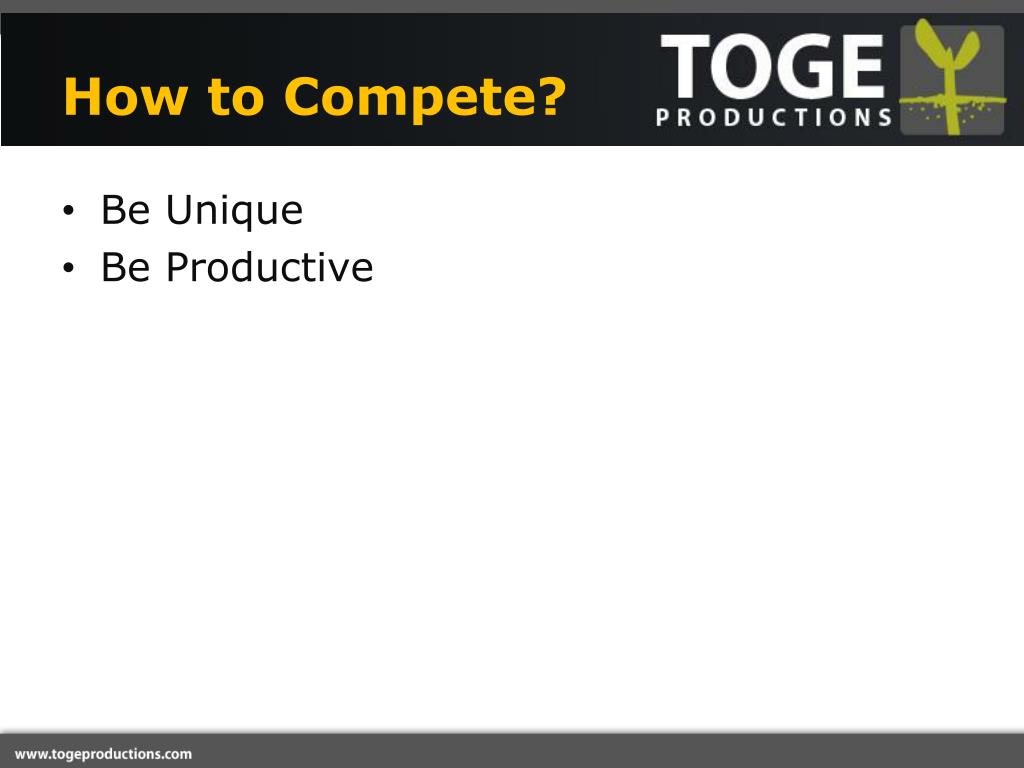 How to Compete?

TOGE PRODUCTIONS

• Be Unique
• Be Productive

www.togeproductions.com